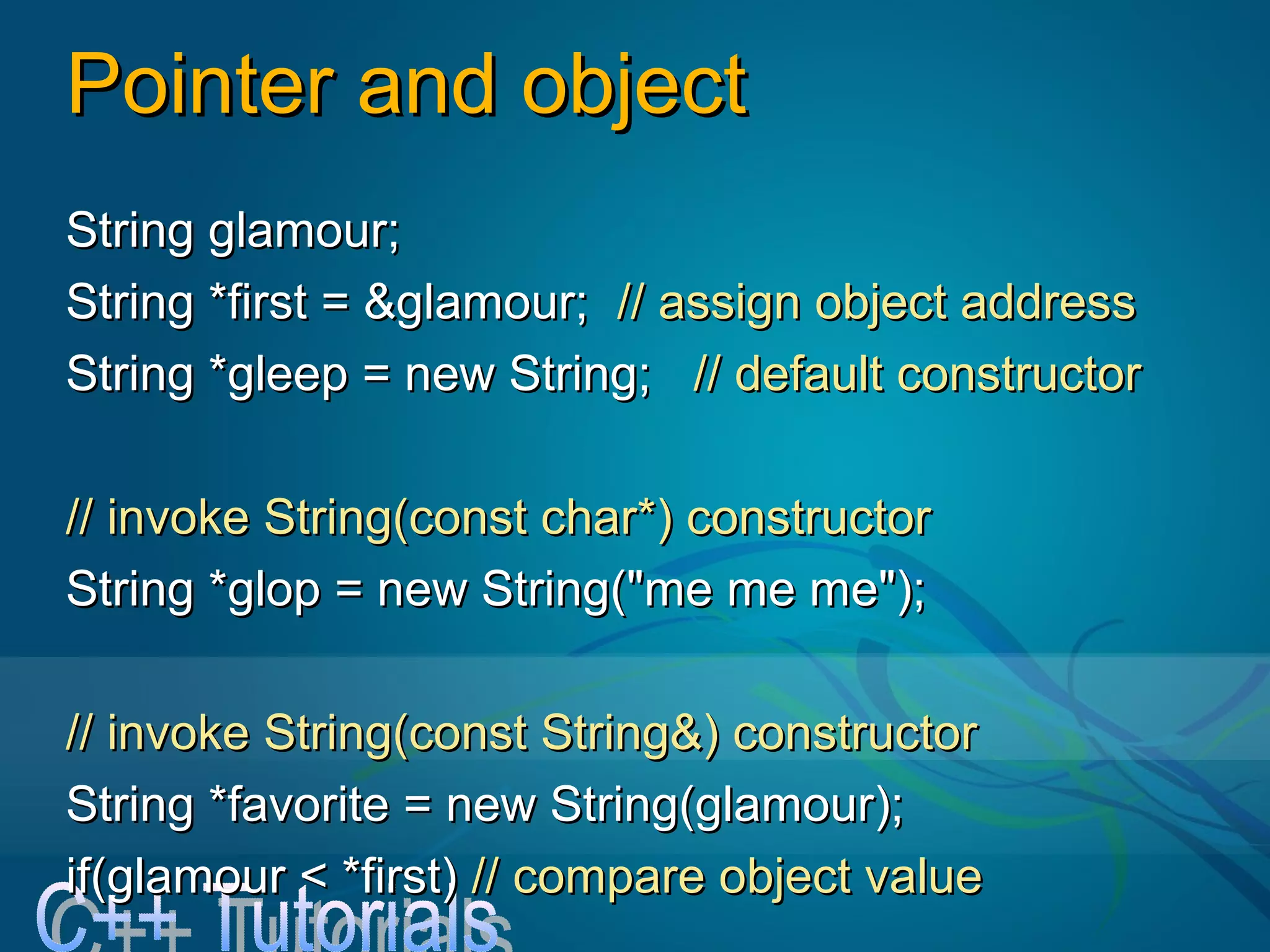 Pointer and object

String glamour;
String *first = &glamour; // assign object address
String *gleep = new String; // default constructor

// invoke String(const char*) constructor
String *glop = new String("me me me");

// invoke String(const String&) constructor
String *favorite = new String(glamour);
if(glamour < *first) // compare object value

C++ Tutorials